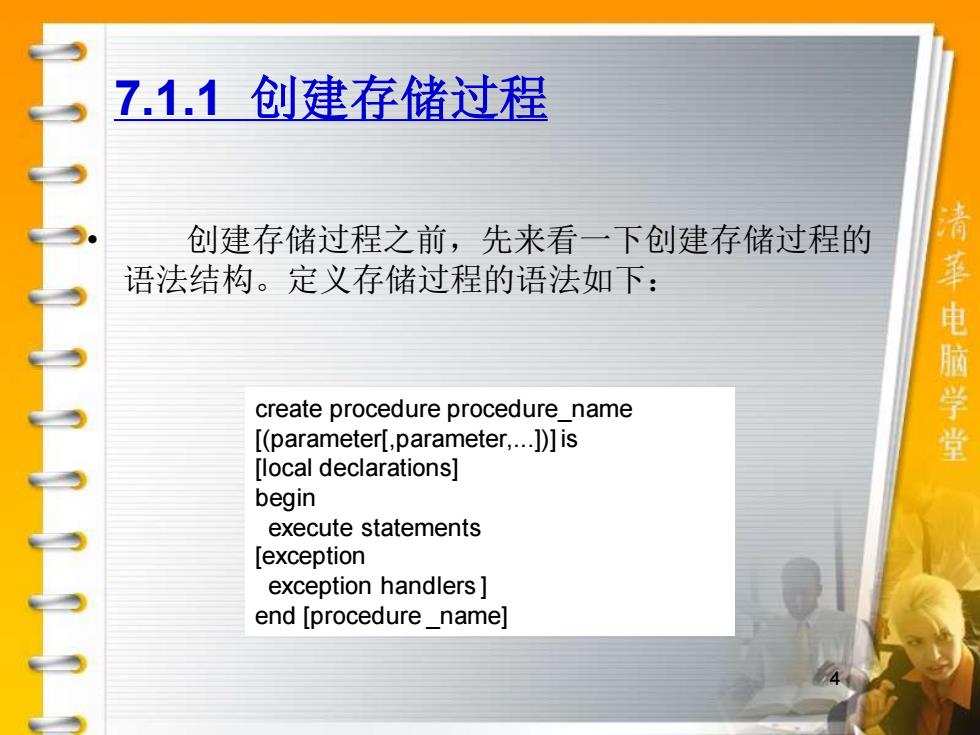 7.1.1 创建存储过程

• 创建存储过程之前，先来看一下创建存储过程的语法结构。定义存储过程的语法如下：

create procedure procedure_name
[(parameter[,parameter,...])] is
[local declarations]
begin
  execute statements
[exception
  exception handlers ]
end [procedure _name]

清华电脑学堂

4